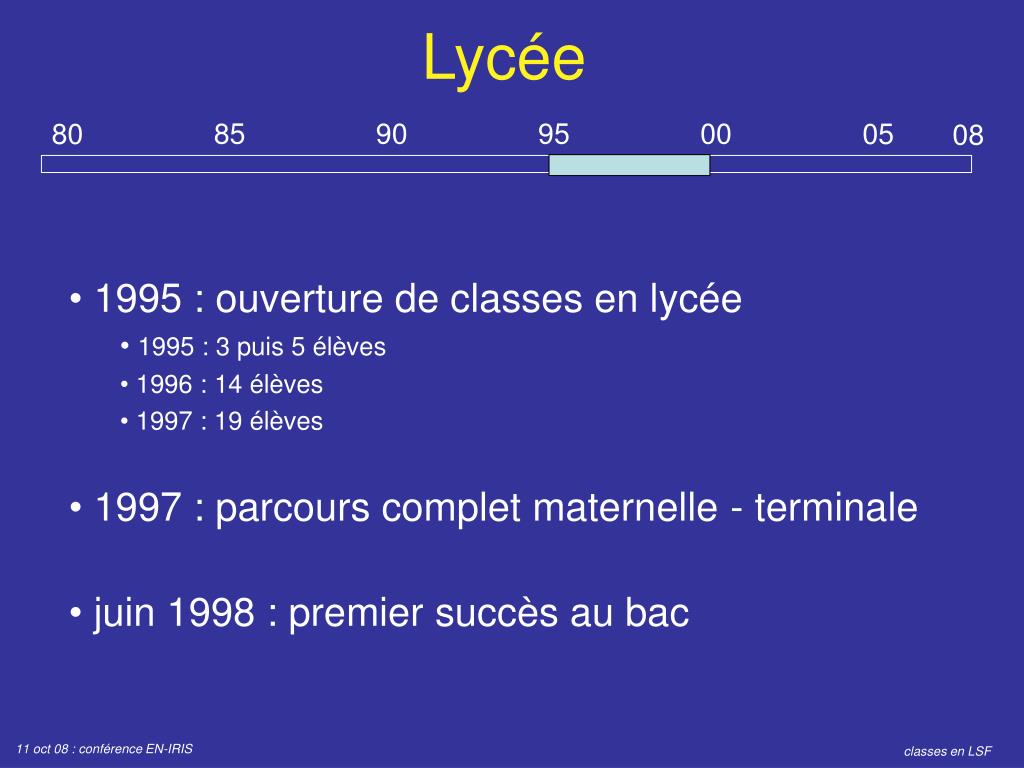 Lycée

80 85 90 95 00 05 08

• 1995 : ouverture de classes en lycée
• 1995 : 3 puis 5 élèves
• 1996 : 14 élèves
• 1997 : 19 élèves

• 1997 : parcours complet maternelle - terminale

• juin 1998 : premier succès au bac

11 oct 08 : conférence EN-IRIS

classes en LSF